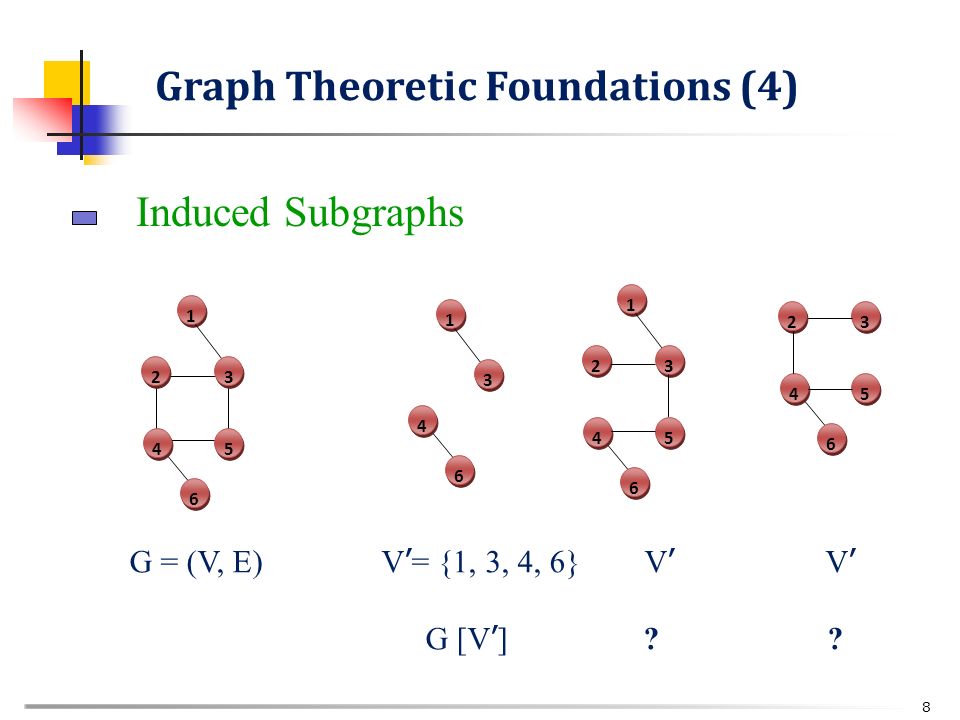 Graph Theoretic Foundations (4)

Induced Subgraphs

1
2
3
4
5
6

1
3
4
6

1
2
3
4
5
6

2
3
4
5
6

G = (V, E)

V′= {1, 3, 4, 6}

V′

V′

G [V′]

?

?

8